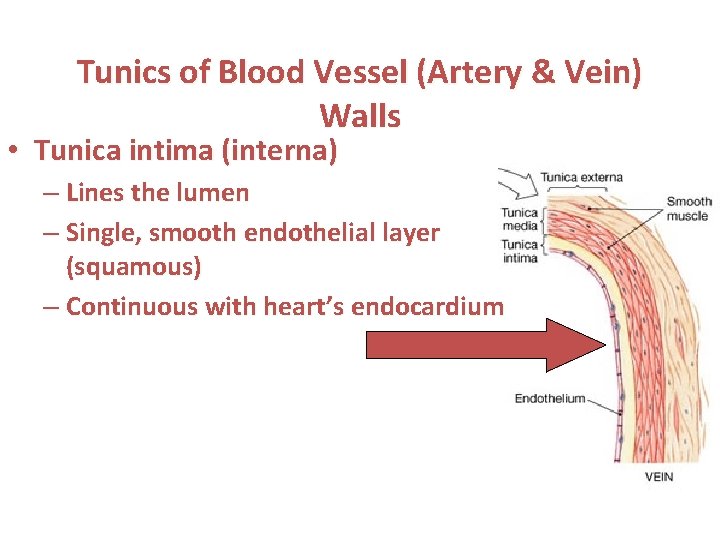 Tunics of Blood Vessel (Artery & Vein) Walls

• Tunica intima (interna)
– Lines the lumen
– Single, smooth endothelial layer (squamous)
– Continuous with heart's endocardium

Tunica externa
Smooth muscle
Tunica media
Tunica intima
Endothelium
VEIN